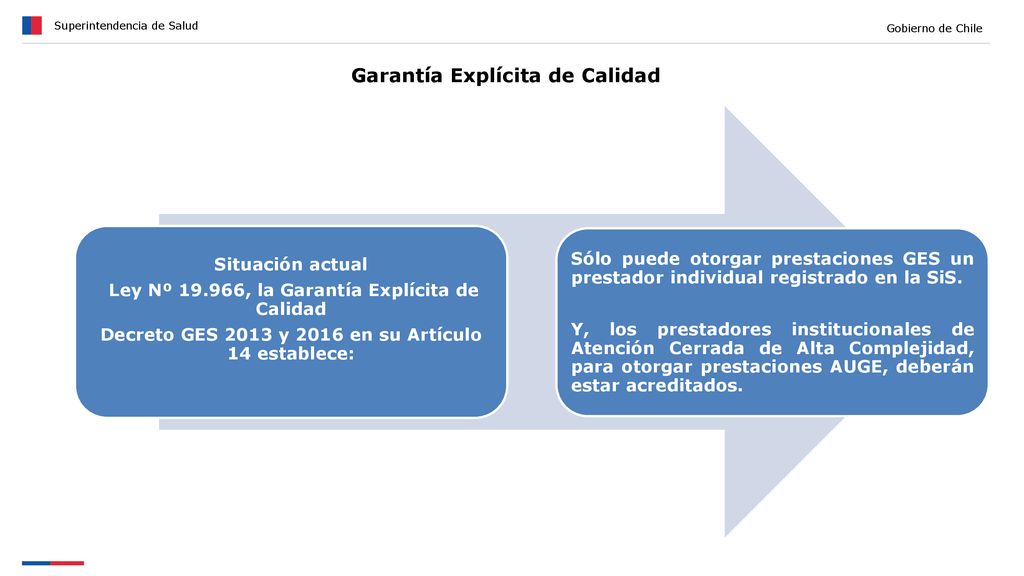 Superintendencia de Salud

Gobierno de Chile

Garantía Explícita de Calidad

Situación actual

Ley Nº 19.966, la Garantía Explícita de Calidad

Decreto GES 2013 y 2016 en su Artículo 14 establece:

Sólo puede otorgar prestaciones GES un prestador individual registrado en la SiS.

Y, los prestadores institucionales de Atención Cerrada de Alta Complejidad, para otorgar prestaciones AUGE, deberán estar acreditados.